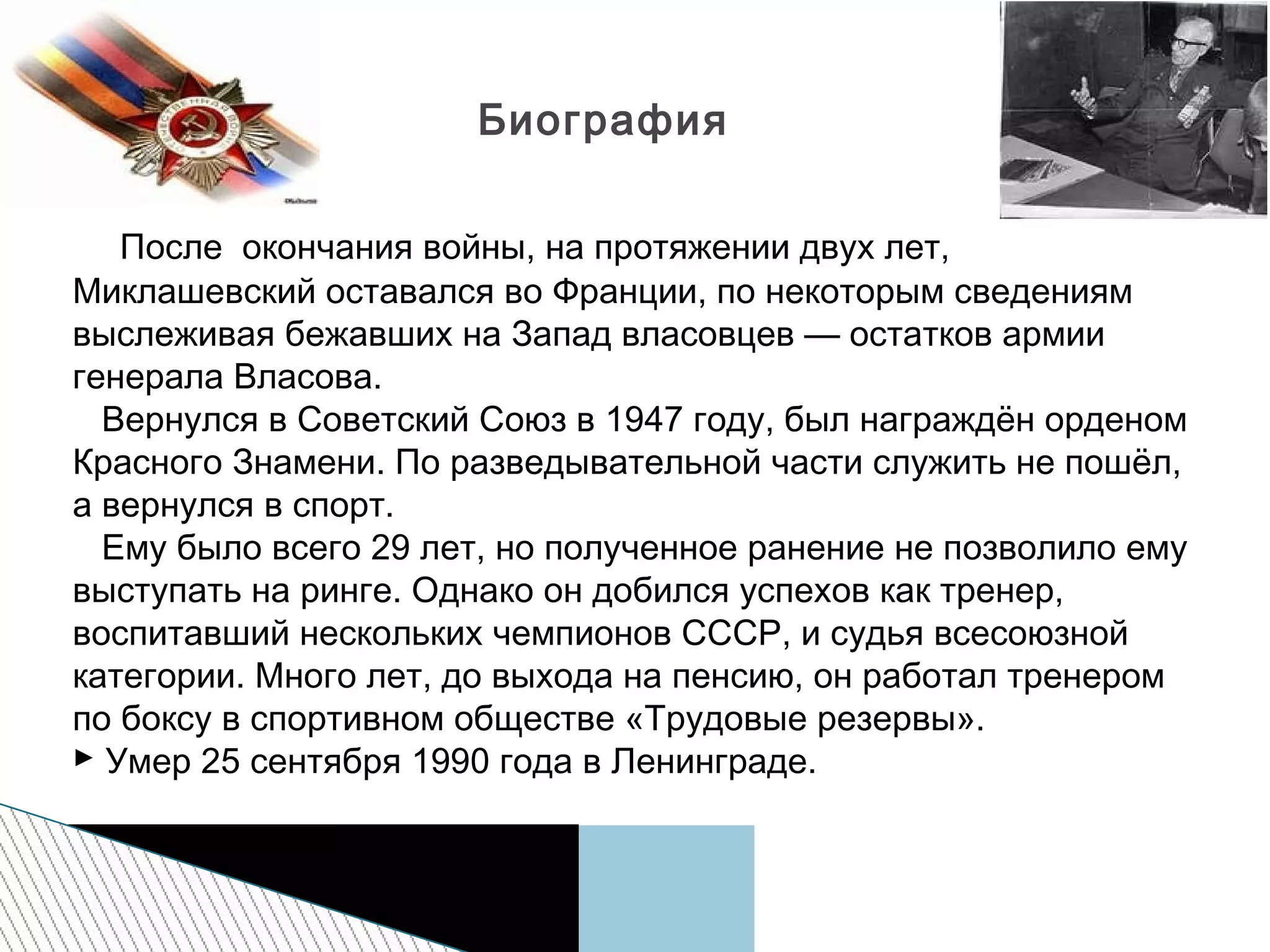 Биография

После окончания войны, на протяжении двух лет, Миклашевский оставался во Франции, по некоторым сведениям выслеживая бежавших на Запад власовцев — остатков армии генерала Власова.

Вернулся в Советский Союз в 1947 году, был награждён орденом Красного Знамени. По разведывательной части служить не пошёл, а вернулся в спорт.

Ему было всего 29 лет, но полученное ранение не позволило ему выступать на ринге. Однако он добился успехов как тренер, воспитавший нескольких чемпионов СССР, и судья всесоюзной категории. Много лет, до выхода на пенсию, он работал тренером по боксу в спортивном обществе «Трудовые резервы».

► Умер 25 сентября 1990 года в Ленинграде.